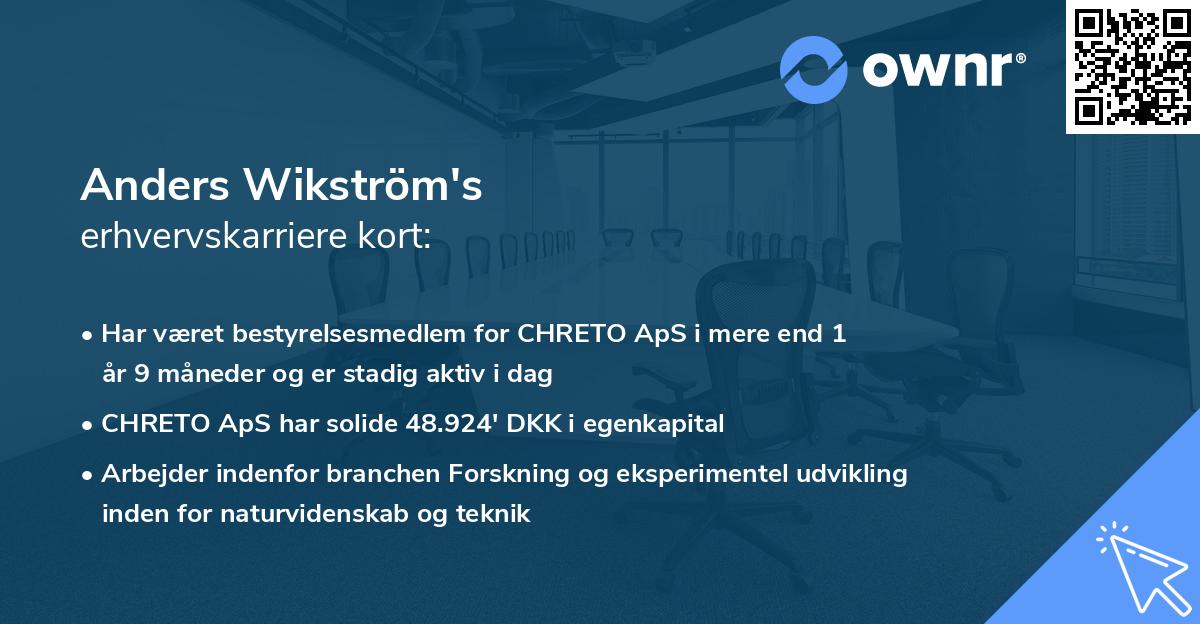 ownr®

Anders Wikström's
erhvervskarriere kort:

• Har været bestyrelsesmedlem for CHRETO ApS i mere end 1 år 9 måneder og er stadig aktiv i dag

• CHRETO ApS har solide 48.924' DKK i egenkapital

• Arbejder indenfor branchen Forskning og eksperimentel udvikling inden for naturvidenskab og teknik